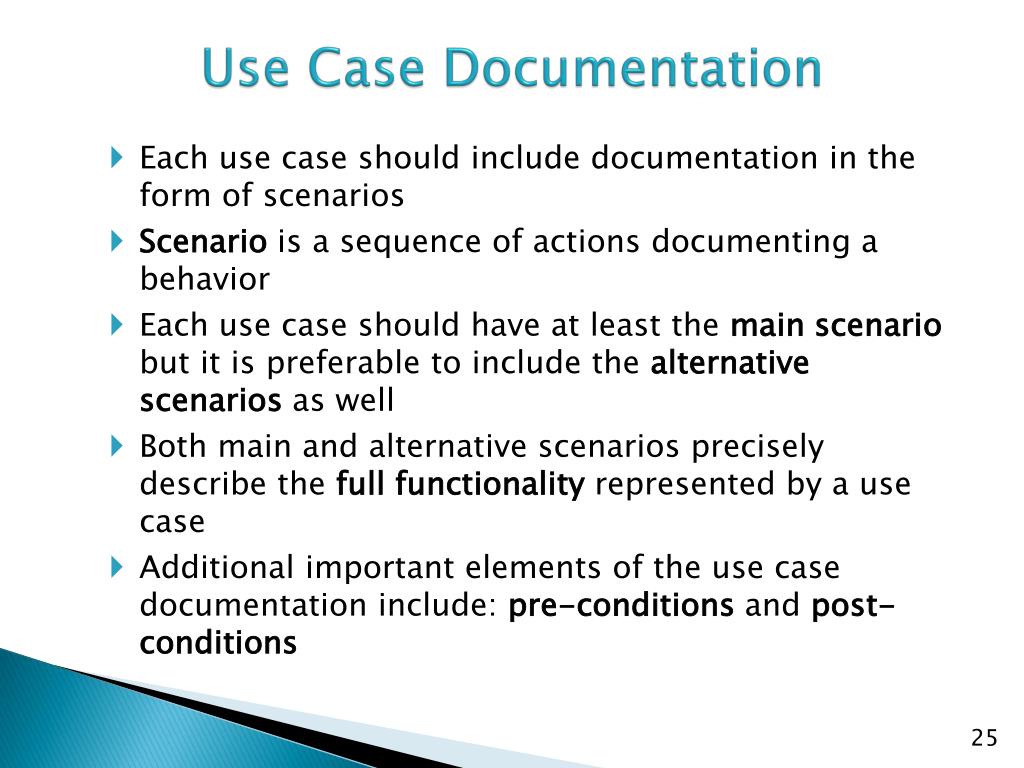 Use Case Documentation

Each use case should include documentation in the form of scenarios

Scenario is a sequence of actions documenting a behavior

Each use case should have at least the main scenario but it is preferable to include the alternative scenarios as well

Both main and alternative scenarios precisely describe the full functionality represented by a use case

Additional important elements of the use case documentation include: pre-conditions and post-conditions

25